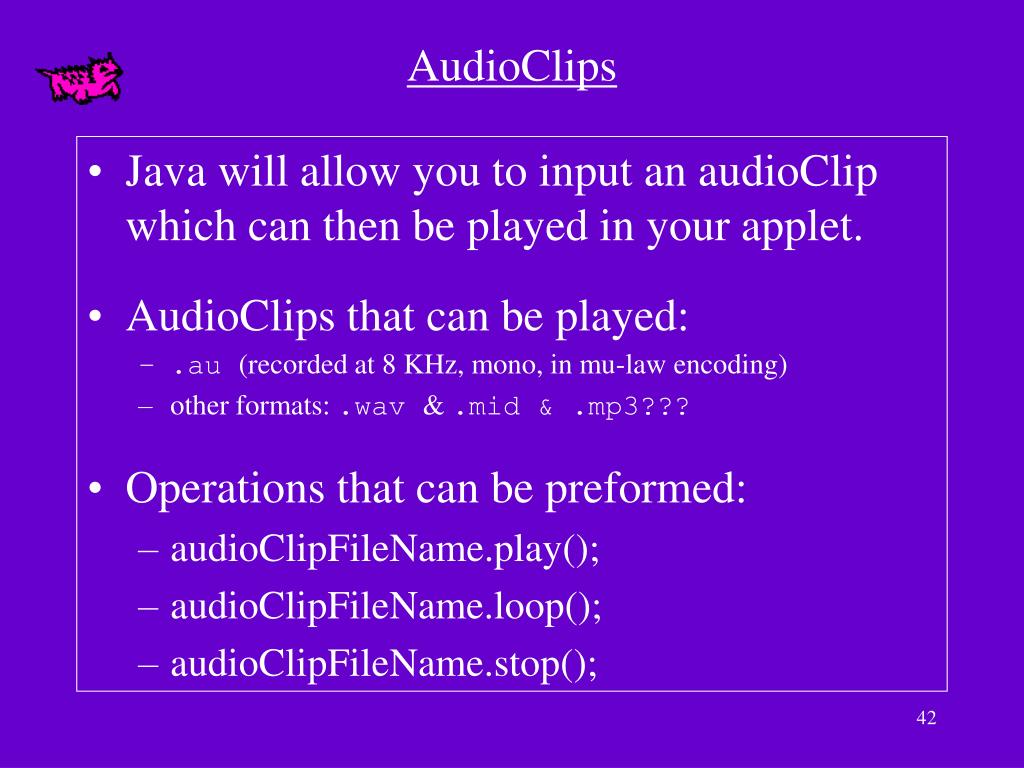 AudioClips

• Java will allow you to input an audioClip which can then be played in your applet.

• AudioClips that can be played:
– .au (recorded at 8 KHz, mono, in mu-law encoding)
– other formats: .wav & .mid & .mp3???

• Operations that can be preformed:
– audioClipFileName.play();
– audioClipFileName.loop();
– audioClipFileName.stop();

42